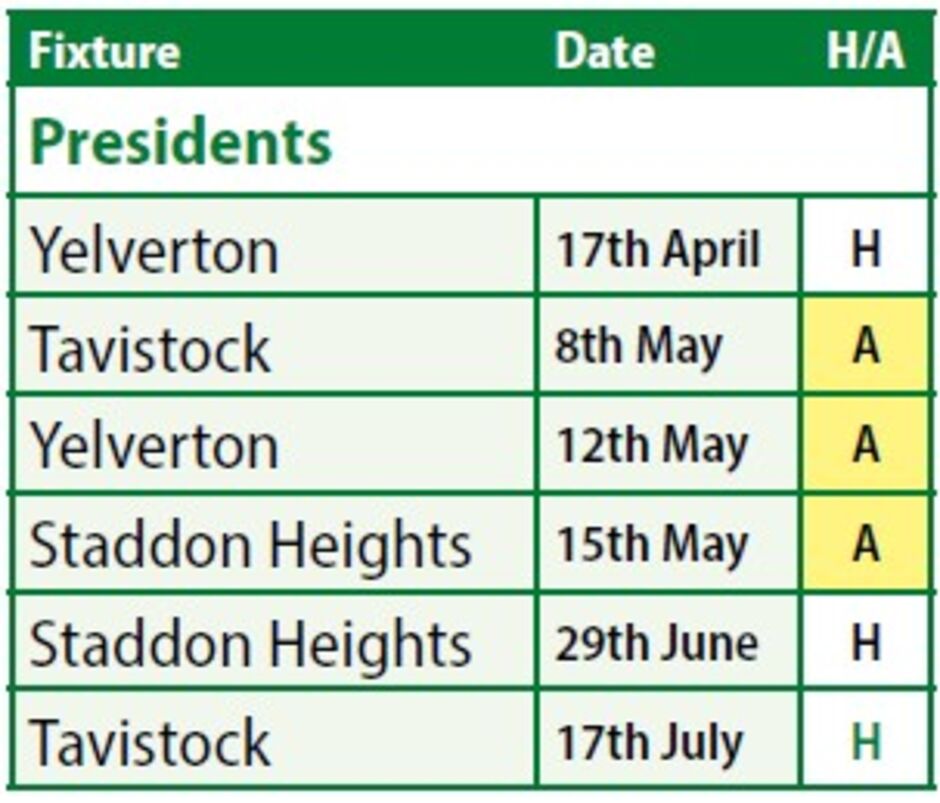 | Fixture | Date | H/A |
|---|---|---|
| Presidents | | |
| Yelverton | 17th April | H |
| Tavistock | 8th May | A |
| Yelverton | 12th May | A |
| Staddon Heights | 15th May | A |
| Staddon Heights | 29th June | H |
| Tavistock | 17th July | H |